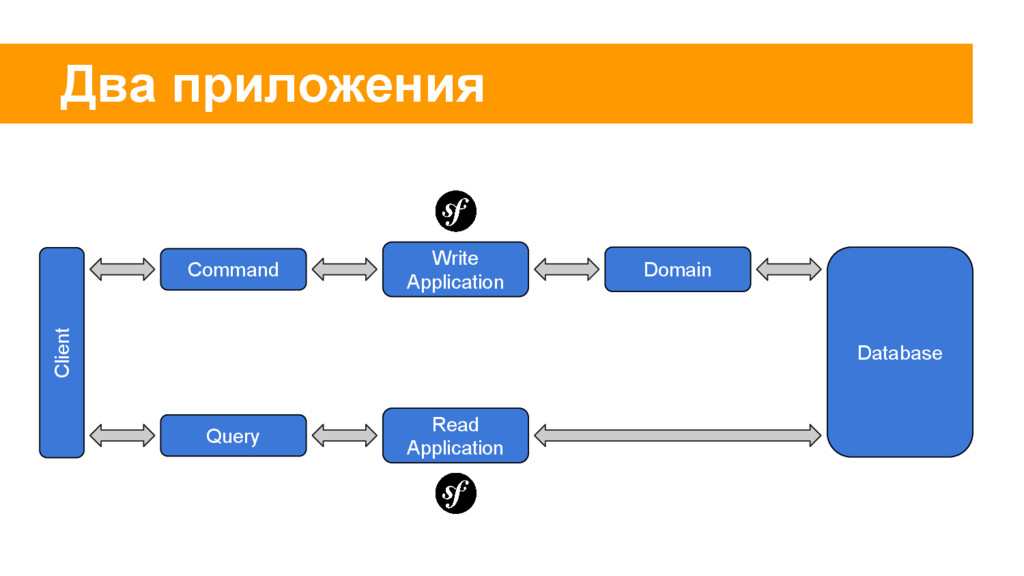 Два приложения

sf

Client

Command

Write Application

Domain

Database

Query

Read Application

sf